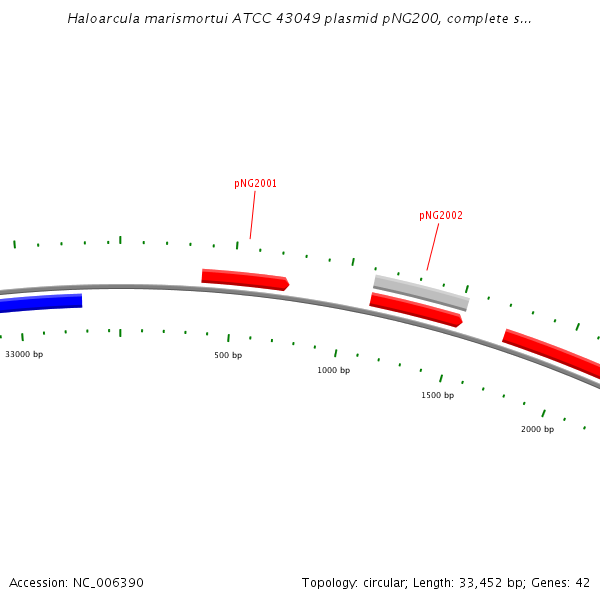 Haloarcula marismortui ATCC 43049 plasmid pNG200, complete s...

pNG2001

pNG2002

33000 bp

500 bp

1000 bp

1500 bp

2000 bp

Accession: NC_006390

Topology: circular; Length: 33,452 bp; Genes: 42